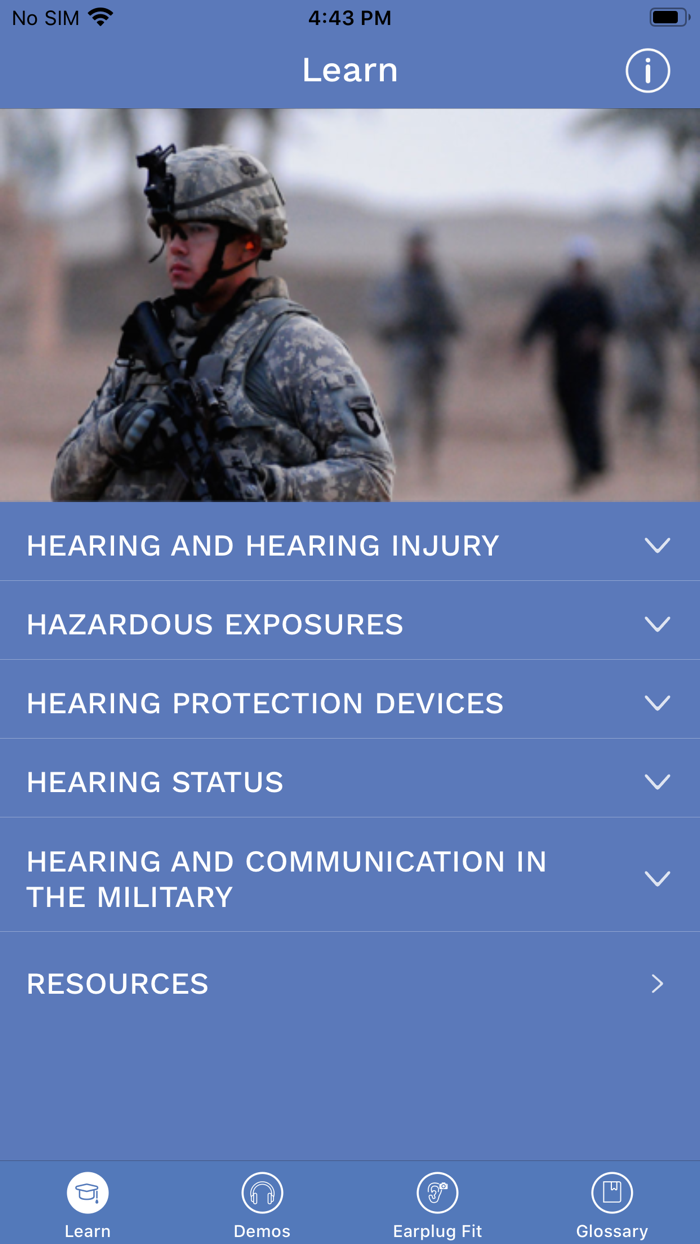 No SIM 4:43 PM

Learn

HEARING AND HEARING INJURY

HAZARDOUS EXPOSURES

HEARING PROTECTION DEVICES

HEARING STATUS

HEARING AND COMMUNICATION IN THE MILITARY

RESOURCES

Learn Demos Earplug Fit Glossary